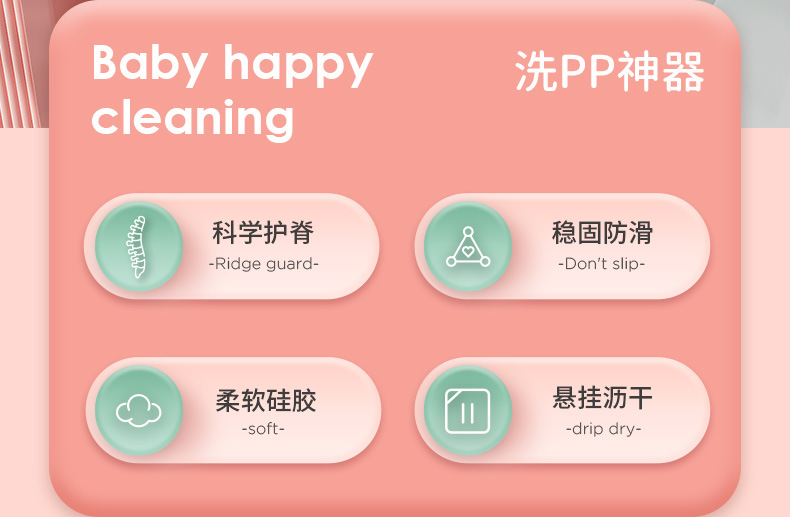 Baby happy cleaning

洗PP神器

科学护脊
-Ridge guard-

稳固防滑
-Don't slip-

柔软硅胶
-soft-

悬挂沥干
-drip dry-